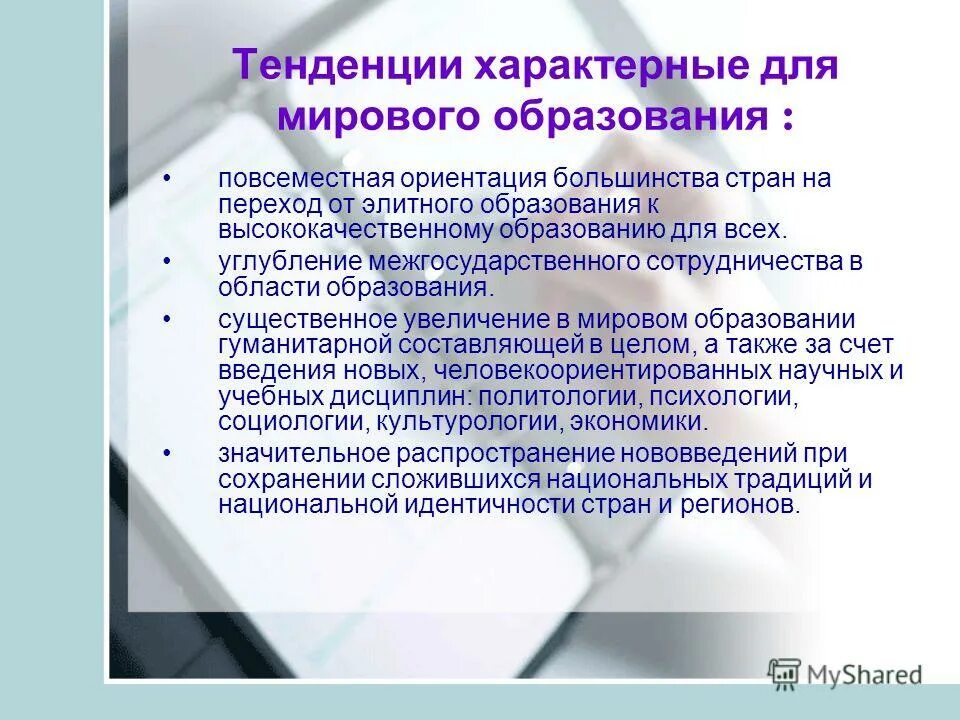 Тенденции характерные для мирового образования :

• повсеместная ориентация большинства стран на переход от элитного образования к высококачественному образованию для всех.

• углубление межгосударственного сотрудничества в области образования.

• существенное увеличение в мировом образовании гуманитарной составляющей в целом, а также за счет введения новых, человекоориентированных научных и учебных дисциплин: политологии, психологии, социологии, культурологии, экономики.

• значительное распространение нововведений при сохранении сложившихся национальных традиций и национальной идентичности стран и регионов.

MyShared